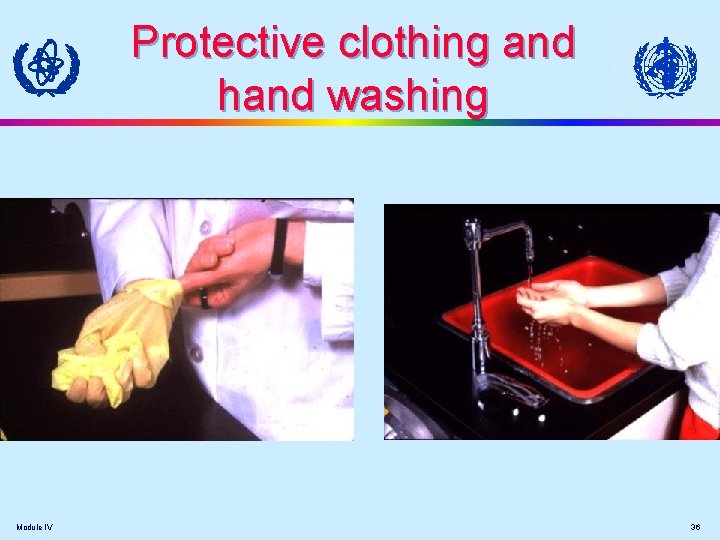 Protective clothing and hand washing

Module IV

36